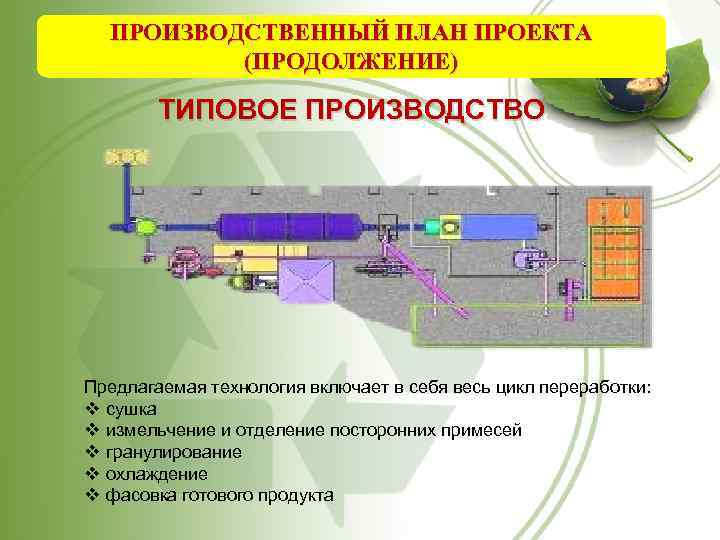 ПРОИЗВОДСТВЕННЫЙ ПЛАН ПРОЕКТА (ПРОДОЛЖЕНИЕ)

ТИПОВОЕ ПРОИЗВОДСТВО

Предлагаемая технология включает в себя весь цикл переработки:
❖ сушка
❖ измельчение и отделение посторонних примесей
❖ гранулирование
❖ охлаждение
❖ фасовка готового продукта